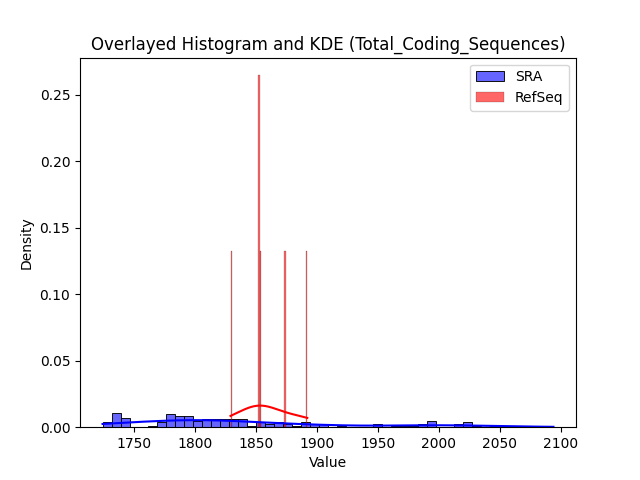 Overlayed Histogram and KDE (Total_Coding_Sequences)

SRA
RefSeq

Density

0.25
0.20
0.15
0.10
0.05
0.00

1750
1800
1850
1900
1950
2000
2050
2100

Value